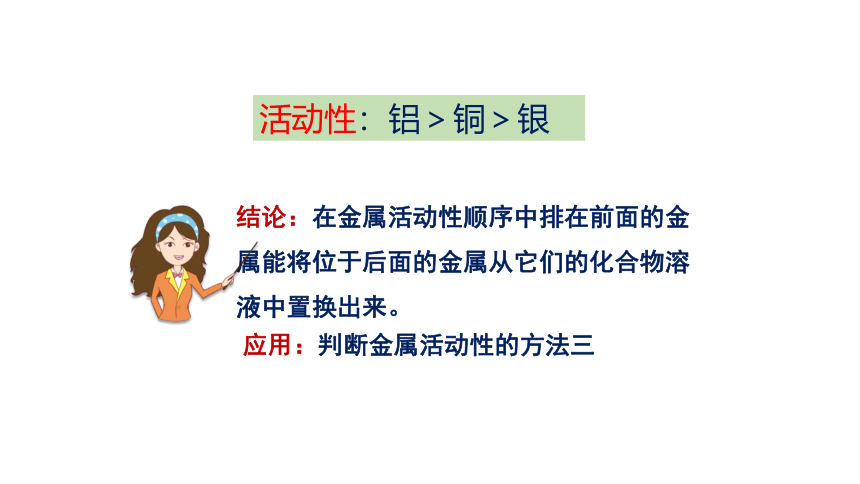 活动性：铝 > 铜 > 银

结论：在金属活动性顺序中排在前面的金属能将位于后面的金属从它们的化合物溶液中置换出来。

应用：判断金属活动性的方法三